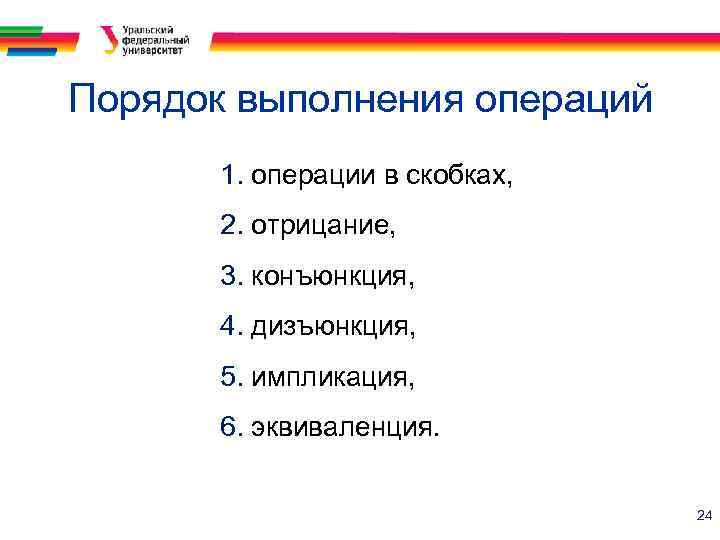 Уральский федеральный университет

Порядок выполнения операций

1. операции в скобках,
2. отрицание,
3. конъюнкция,
4. дизъюнкция,
5. импликация,
6. эквиваленция.

24